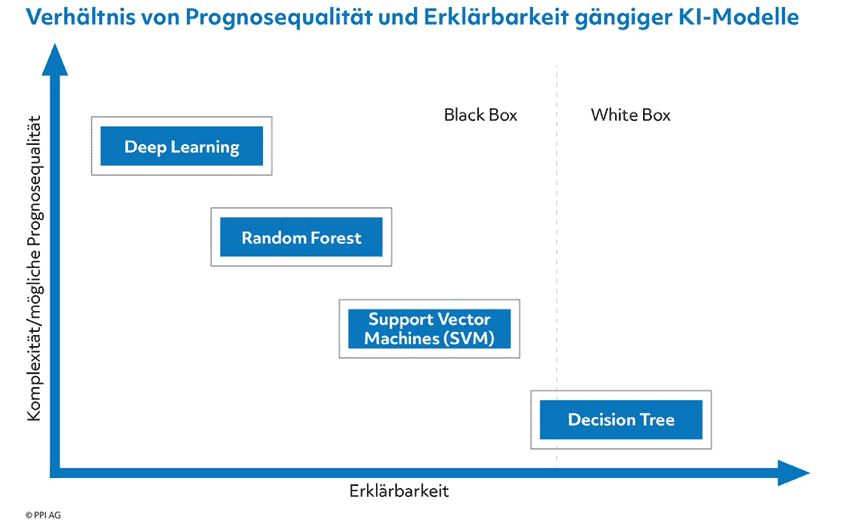 Verhältnis von Prognosequalität und Erklärbarkeit gängiger KI-Modelle

Komplexität/mögliche Prognosequalität

Black Box

White Box

Deep Learning

Random Forest

Support Vector Machines (SVM)

Decision Tree

Erklärbarkeit

© PPI AG